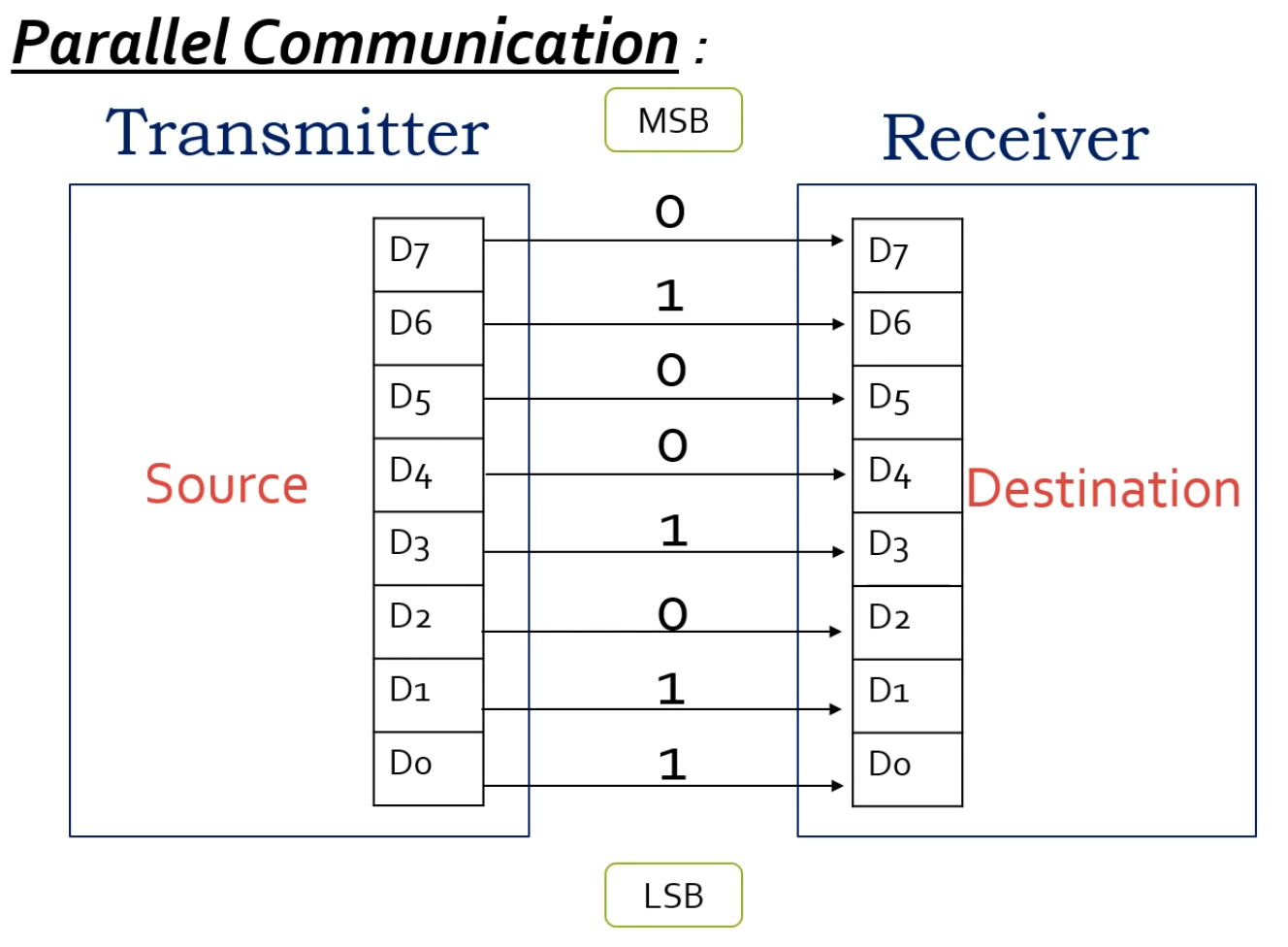 Parallel Communication :

Transmitter

MSB

Receiver

Source

D7
D6
D5
D4
D3
D2
D1
D0

0
1
0
0
1
0
1
1

D7
D6
D5
D4
D3
D2
D1
D0

Destination

LSB